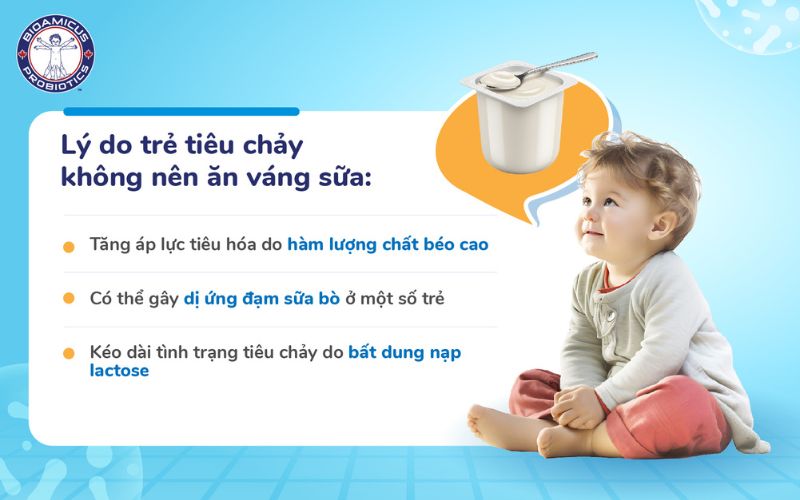 BIOAMICUS PROBIOTICS

Lý do trẻ tiêu chảy không nên ăn váng sữa:

Tăng áp lực tiêu hóa do hàm lượng chất béo cao

Có thể gây dị ứng đạm sữa bò ở một số trẻ

Kéo dài tình trạng tiêu chảy do bất dung nạp lactose